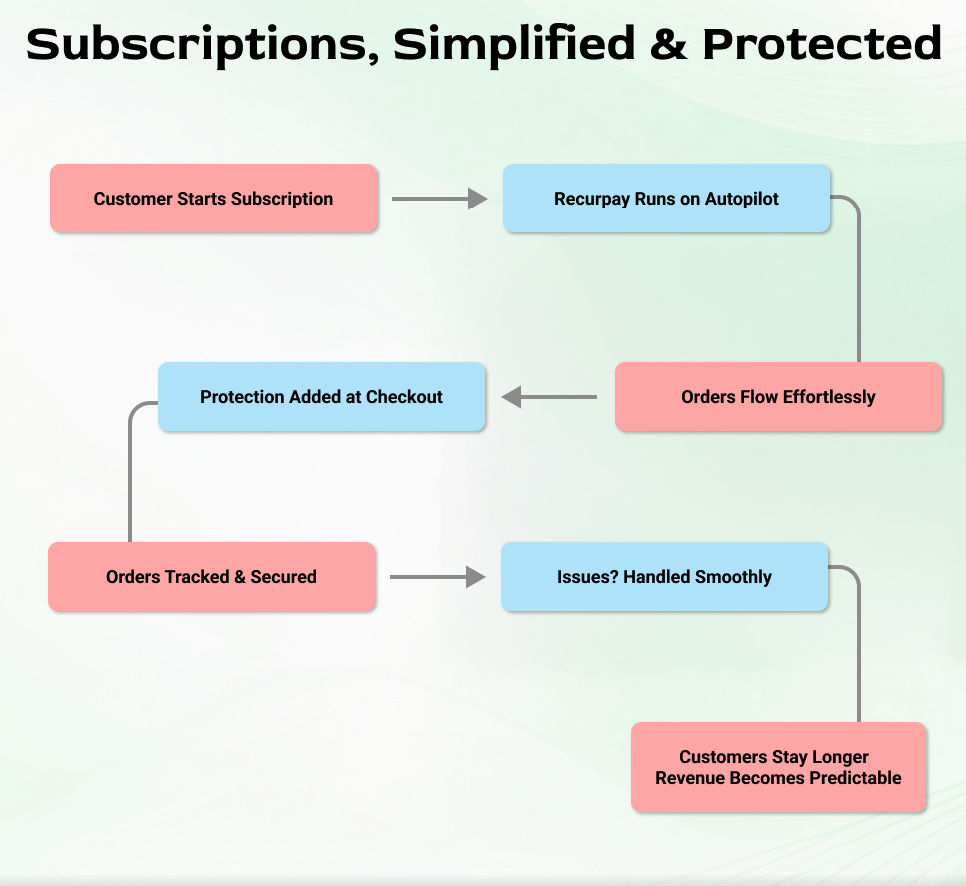 Subscriptions, Simplified & Protected

Customer Starts Subscription

Recurpay Runs on Autopilot

Orders Flow Effortlessly

Protection Added at Checkout

Orders Tracked & Secured

Issues? Handled Smoothly

Customers Stay Longer
Revenue Becomes Predictable